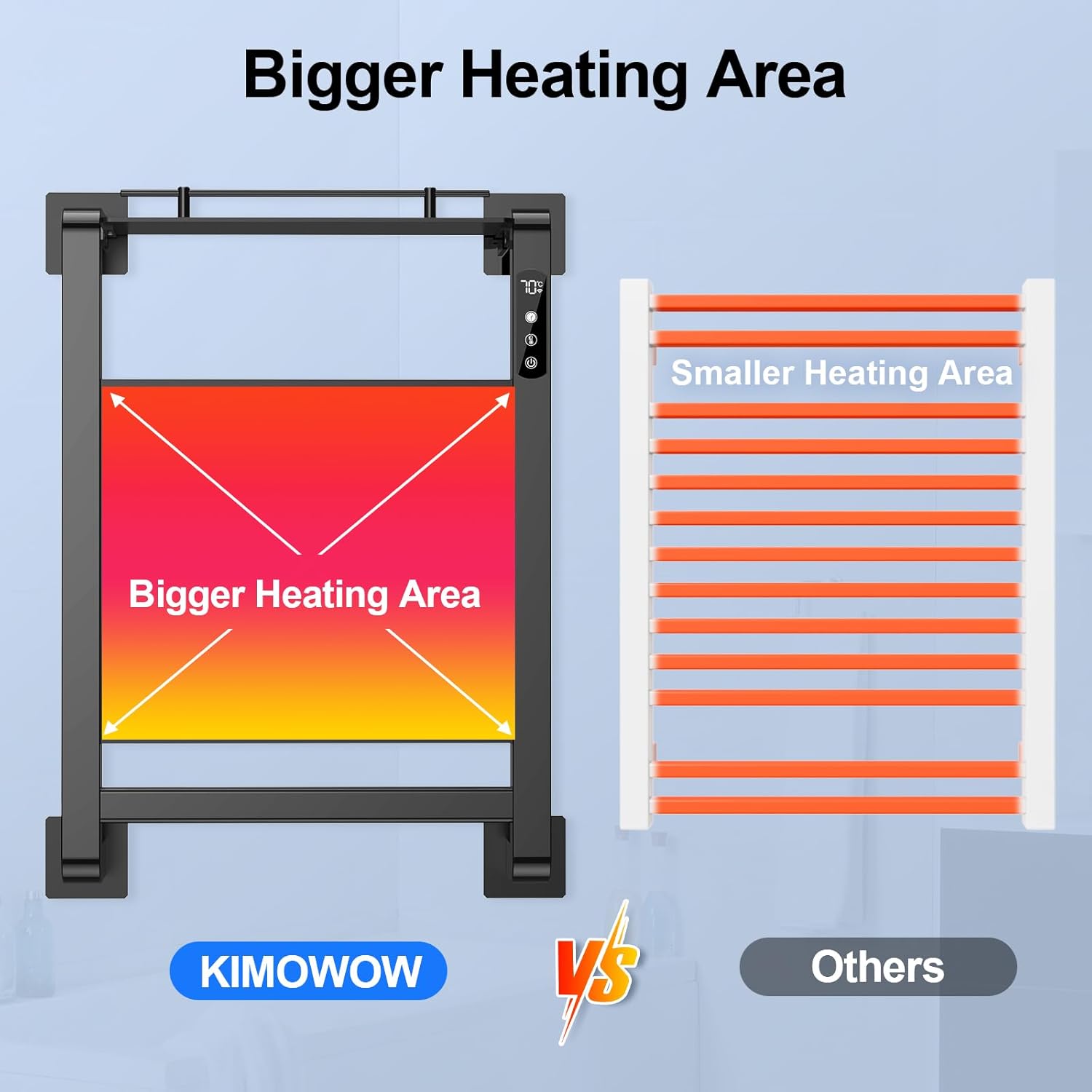 Bigger Heating Area

70°C

Bigger Heating Area

Smaller Heating Area

KIMOWOW

VS

Others